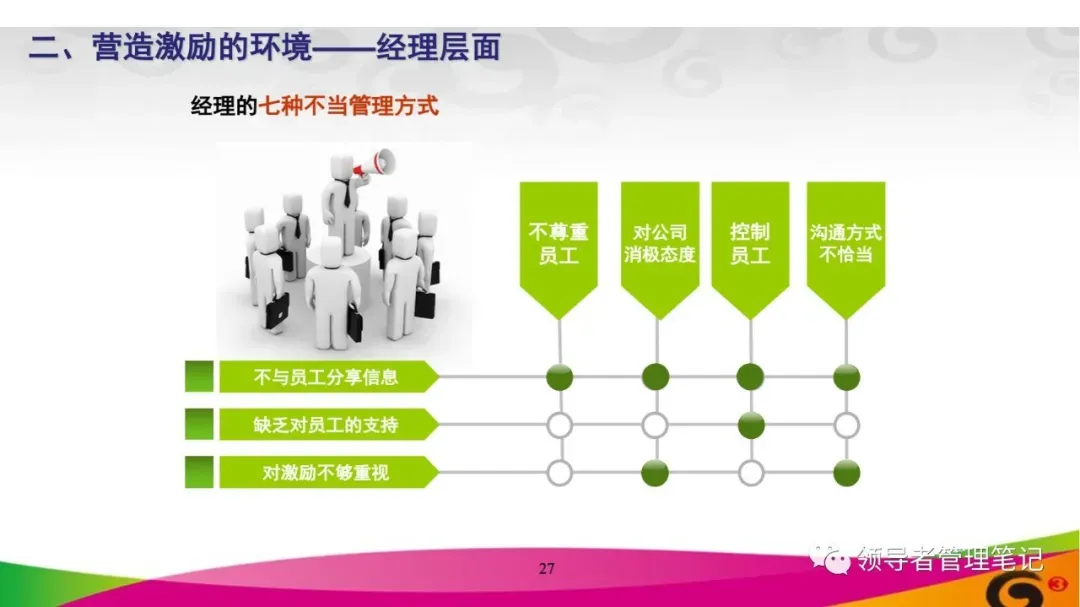 二、营造激励的环境——经理层面

经理的七种不当管理方式

不尊重员工

对公司消极态度

控制员工

沟通方式不恰当

不与员工分享信息

缺乏对员工的支持

对激励不够重视

27

领导者管理笔记